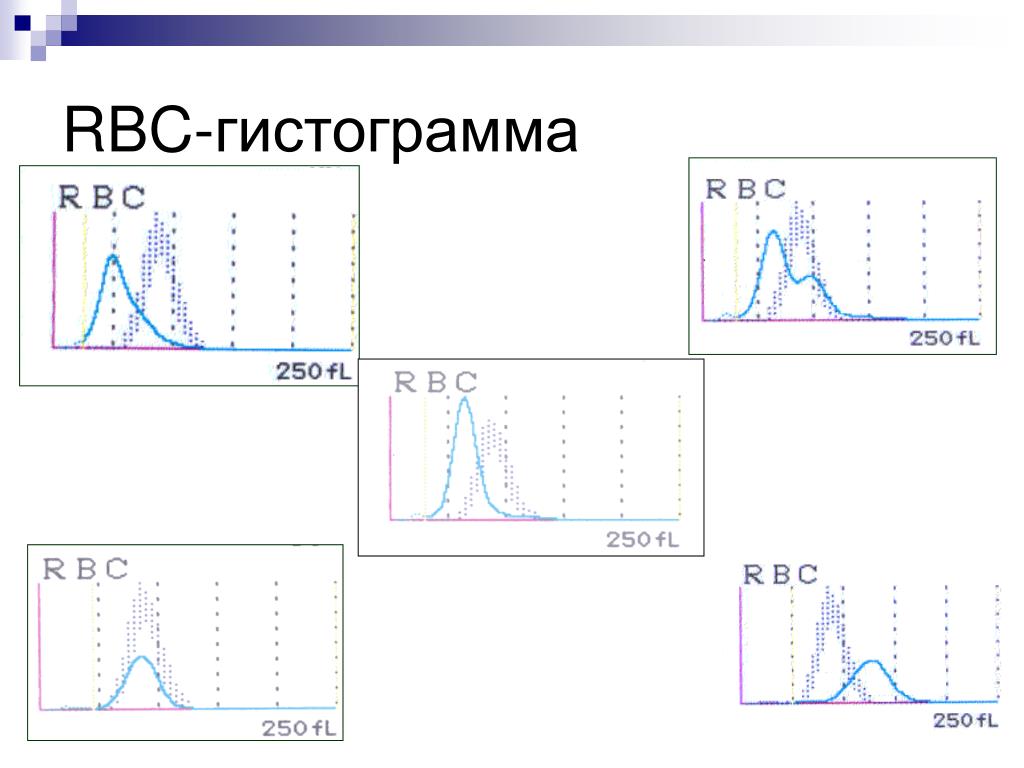 RBC-гистограмма

RBC

250fL

RBC

250fL

RBC

250fL

RBC

250fL

RBC

250fL